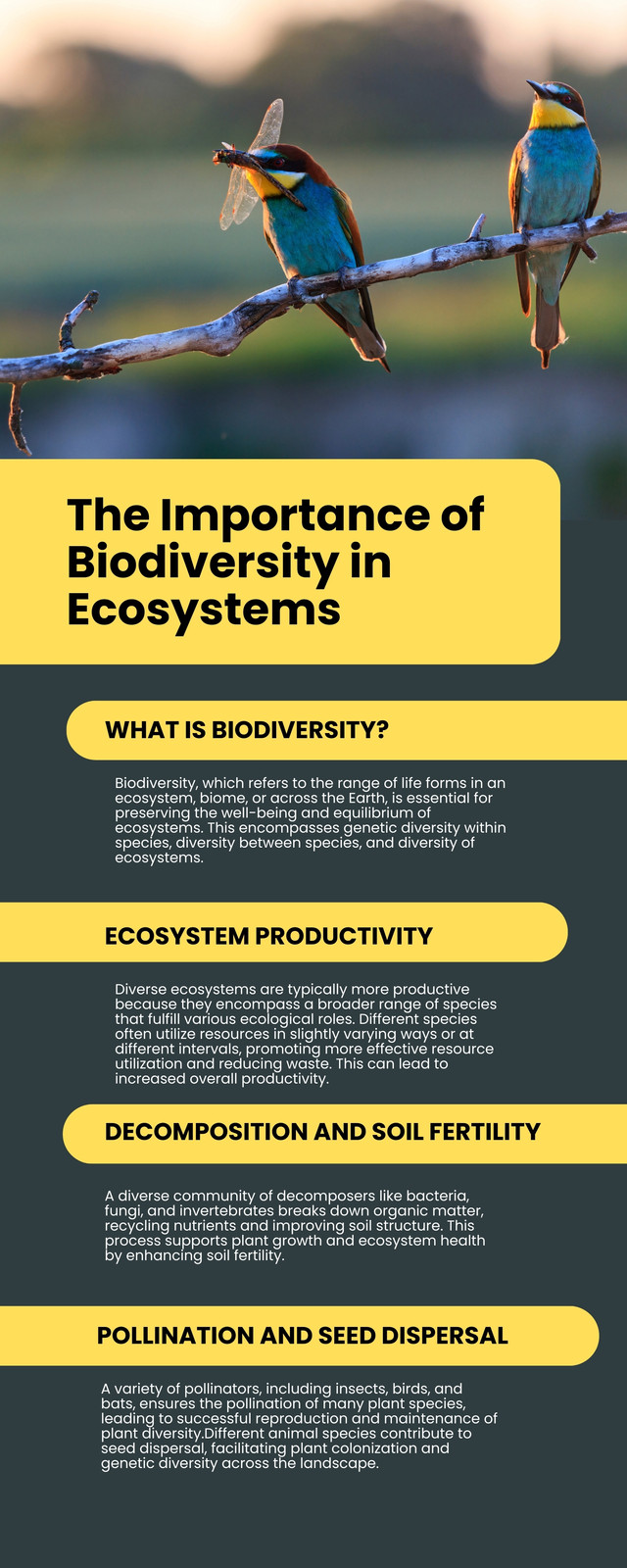 The Importance of Biodiversity in Ecosystems

WHAT IS BIODIVERSITY?

Biodiversity, which refers to the range of life forms in an ecosystem, biome, or across the Earth, is essential for preserving the well-being and equilibrium of ecosystems. This encompasses genetic diversity within species, diversity between species, and diversity of ecosystems.

ECOSYSTEM PRODUCTIVITY

Diverse ecosystems are typically more productive because they encompass a broader range of species that fulfill various ecological roles. Different species often utilize resources in slightly varying ways or at different intervals, promoting more effective resource utilization and reducing waste. This can lead to increased overall productivity.

DECOMPOSITION AND SOIL FERTILITY

A diverse community of decomposers like bacteria, fungi, and invertebrates breaks down organic matter, recycling nutrients and improving soil structure. This process supports plant growth and ecosystem health by enhancing soil fertility.

POLLINATION AND SEED DISPERSAL

A variety of pollinators, including insects, birds, and bats, ensures the pollination of many plant species, leading to successful reproduction and maintenance of plant diversity.Different animal species contribute to seed dispersal, facilitating plant colonization and genetic diversity across the landscape.